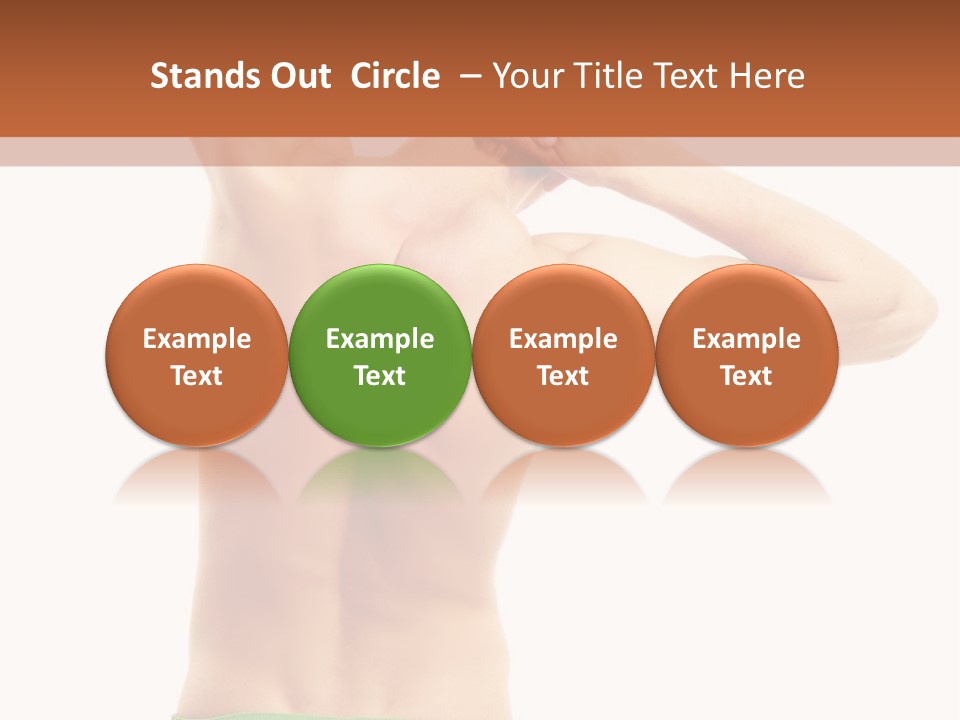 Stands Out Circle – Your Title Text Here

Example Text

Example Text

Example Text

Example Text